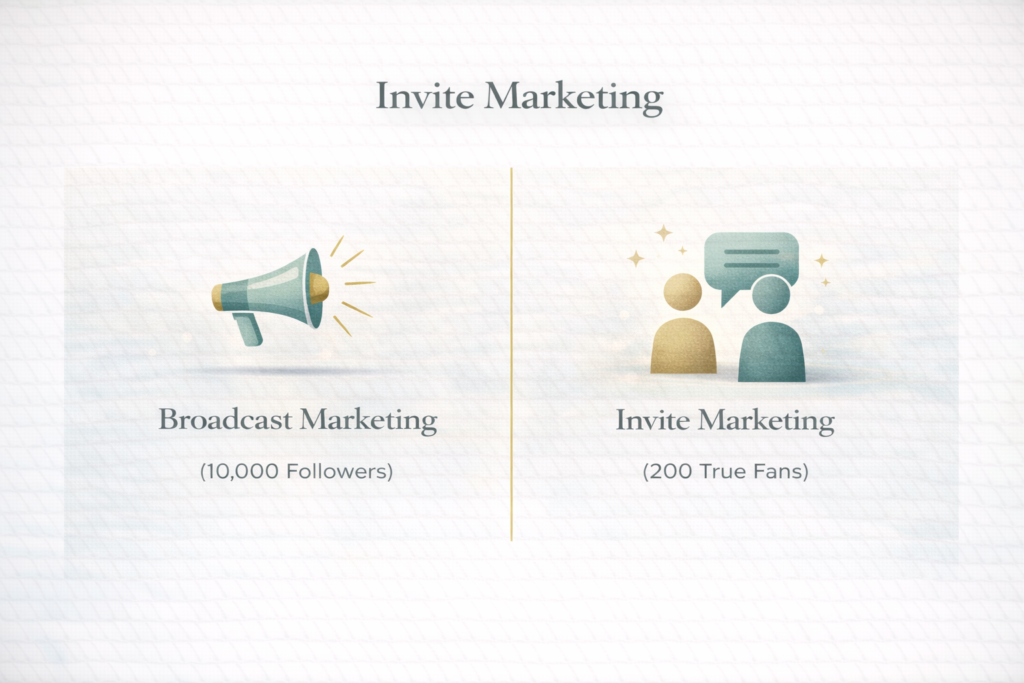 Invite Marketing

Broadcast Marketing

(10,000 Followers)

Invite Marketing

(200 True Fans)